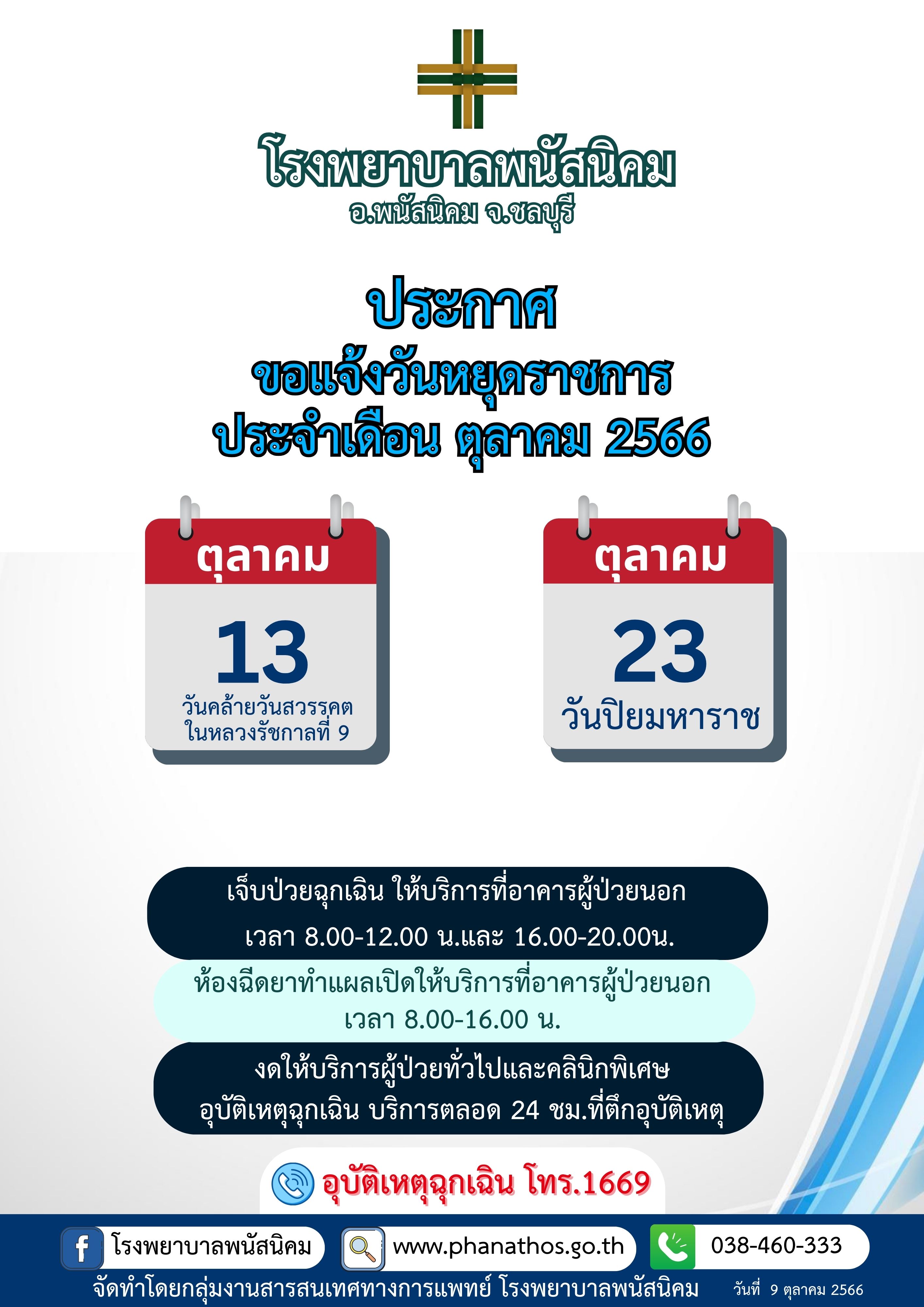 โรงพยาบาลพนัสนิคม
อ.พนัสนิคม จ.ชลบุรี

ประกาศ
ขอแจ้งวันหยุดราชการ
ประจำเดือน ตุลาคม 2566

ตุลาคม
13
วันคล้ายวันสวรรคต ในหลวงรัชกาลที่ 9

ตุลาคม
23
วันปิยมหาราช

เจ็บป่วยฉุกเฉิน ให้บริการที่อาคารผู้ป่วยนอก
เวลา 8.00-12.00 น.และ 16.00-20.00น.

ห้องฉีดยาทำแผลเปิดให้บริการที่อาคารผู้ป่วยนอก
เวลา 8.00-16.00 น.

งดให้บริการผู้ป่วยทั่วไปและคลินิกพิเศษ
อุบัติเหตุฉุกเฉิน บริการตลอด 24 ชม.ที่ตึกอุบัติเหตุ

อุบัติเหตุฉุกเฉิน โทร.1669

โรงพยาบาลพนัสนิคม
www.phanathos.go.th
038-460-333

จัดทำโดยกลุ่มงานสารสนเทศทางการแพทย์ โรงพยาบาลพนัสนิคม
วันที่ 9 ตุลาคม 2566